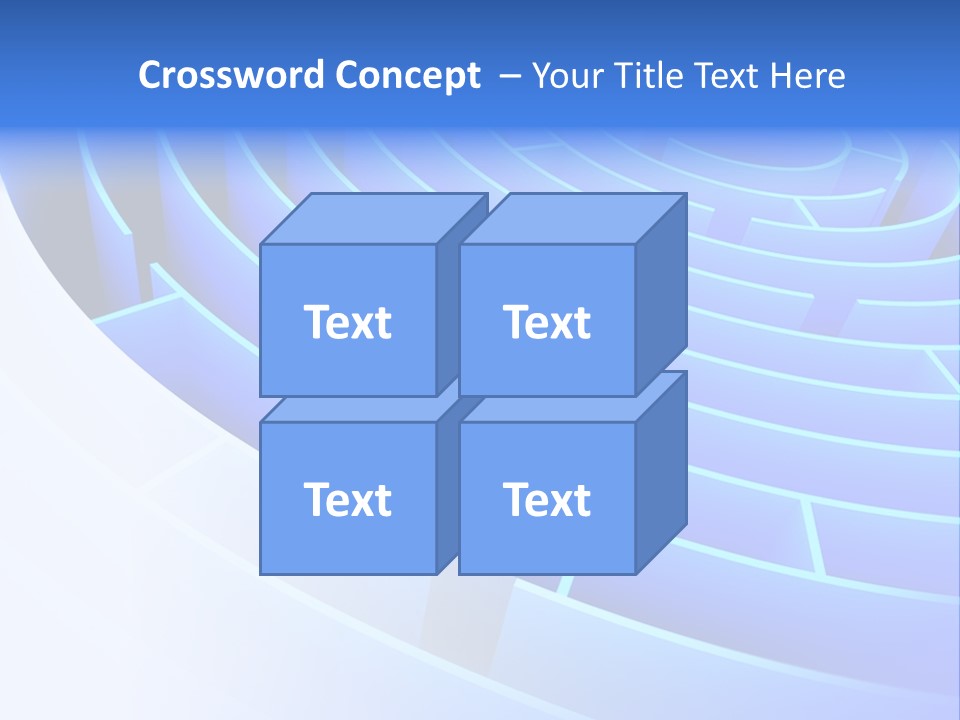 Crossword Concept – Your Title Text Here

Text

Text

Text

Text